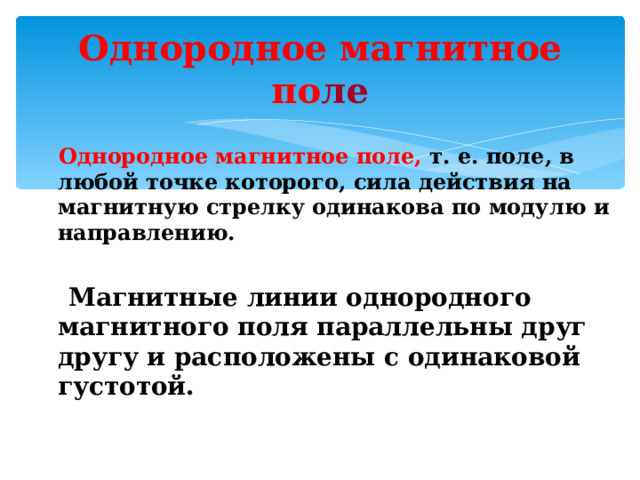 Однородное магнитное поле

Однородное магнитное поле, т. е. поле, в любой точке которого, сила действия на магнитную стрелку одинакова по модулю и направлению.

Магнитные линии однородного магнитного поля параллельны друг другу и расположены с одинаковой густотой.